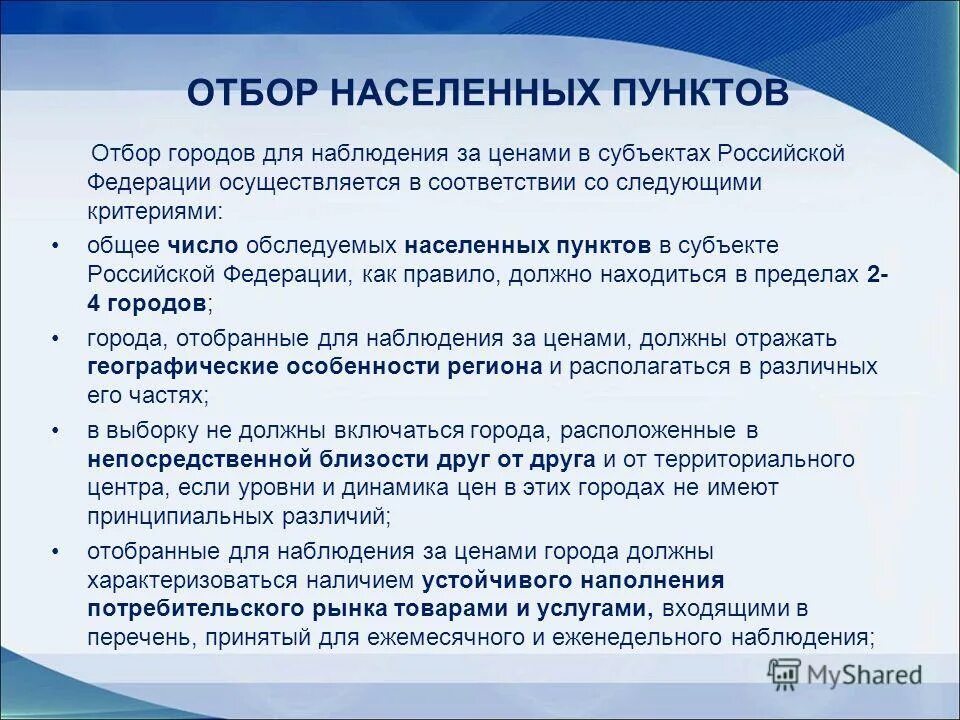 ОТБОР НАСЕЛЕННЫХ ПУНКТОВ

Отбор городов для наблюдения за ценами в субъектах Российской Федерации осуществляется в соответствии со следующими критериями:

• общее число обследуемых населенных пунктов в субъекте Российской Федерации, как правило, должно находиться в пределах 2-4 городов;

• города, отобранные для наблюдения за ценами, должны отражать географические особенности региона и располагаться в различных его частях;

• в выборку не должны включаться города, расположенные в непосредственной близости друг от друга и от территориального центра, если уровни и динамика цен в этих городах не имеют принципиальных различий;

• отобранные для наблюдения за ценами города должны характеризоваться наличием устойчивого наполнения потребительского рынка товарами и услугами, входящими в перечень, принятый для ежемесячного и еженедельного наблюдения;

MyShared